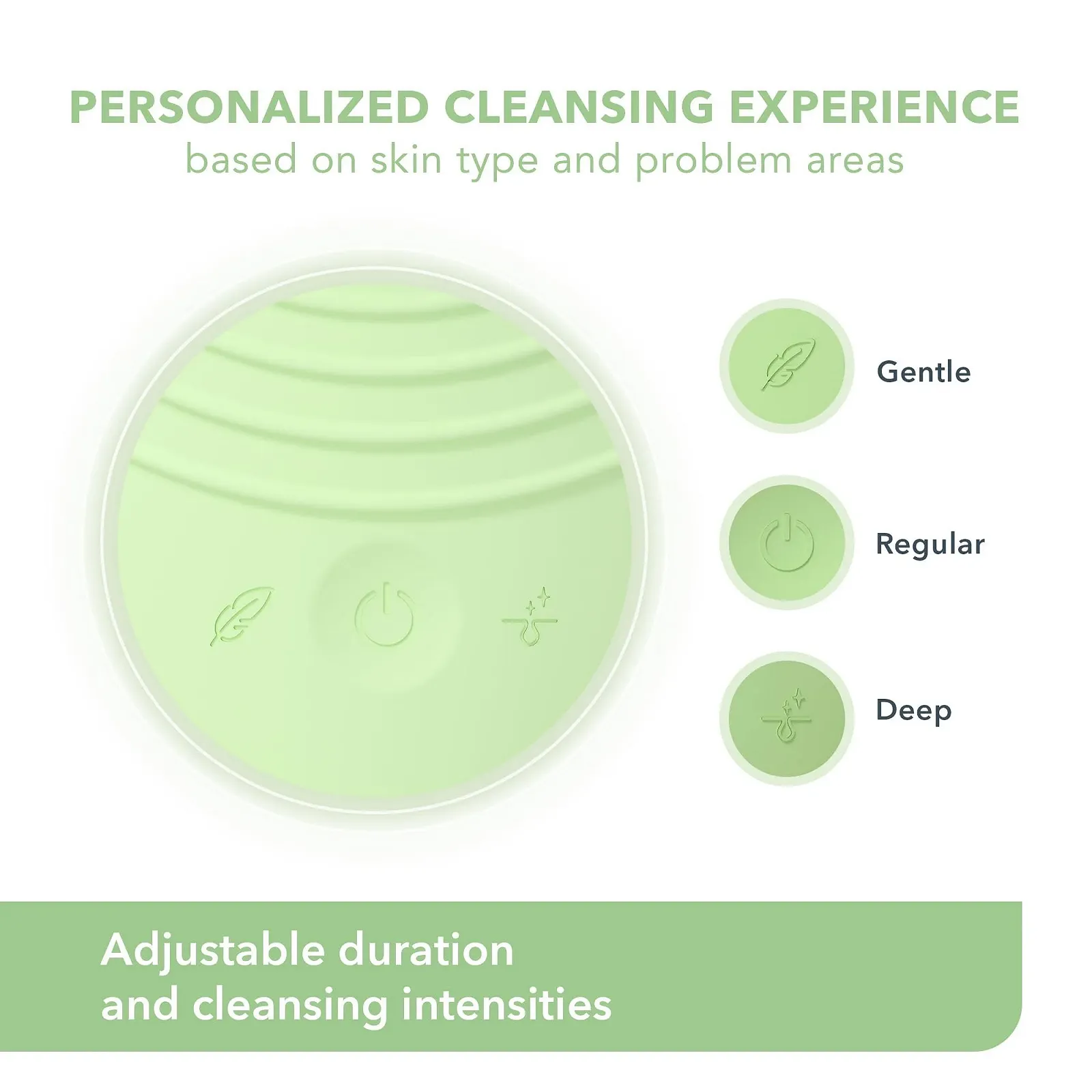 PERSONALIZED CLEANSING EXPERIENCE
based on skin type and problem areas

Gentle

Regular

Deep

Adjustable duration
and cleansing intensities